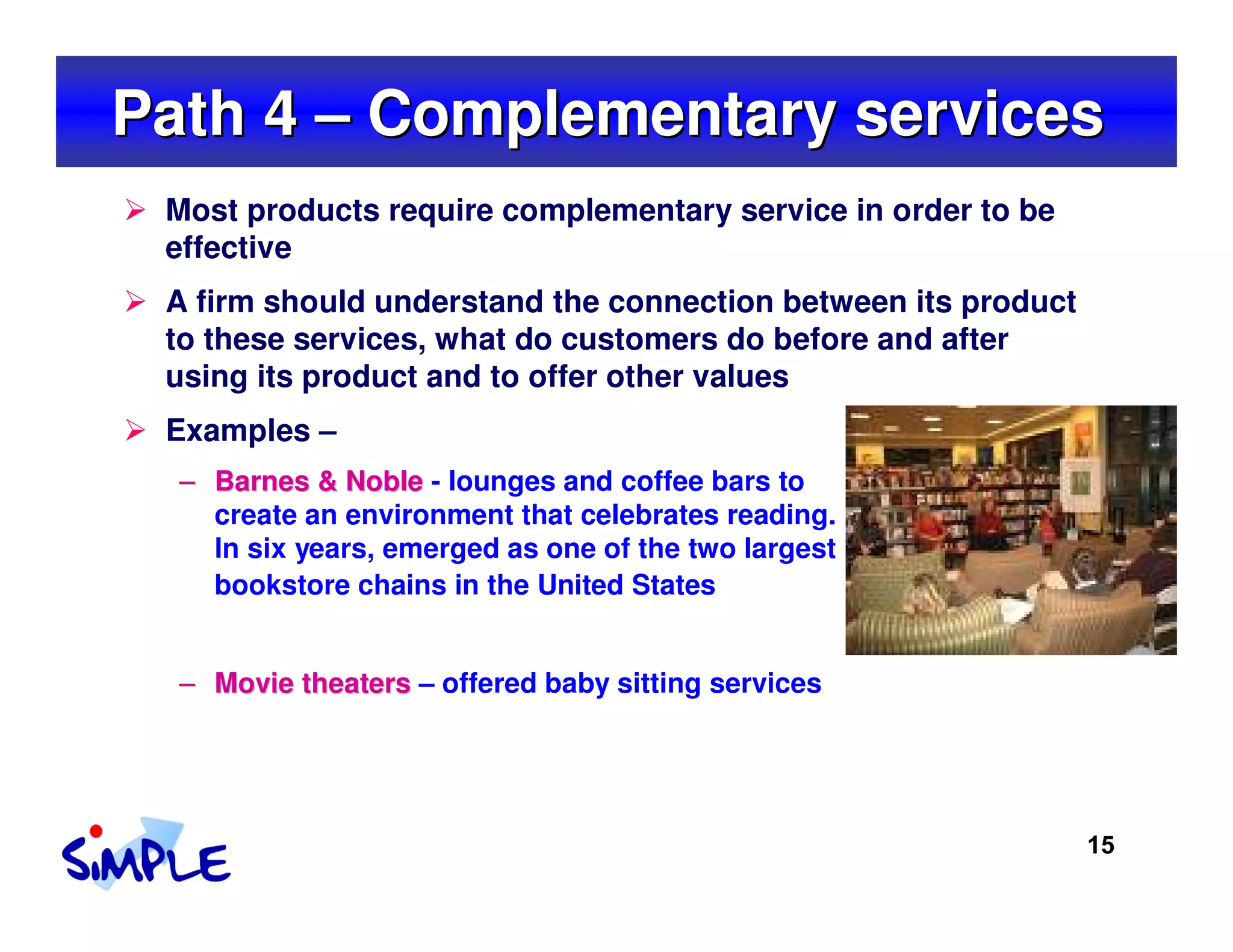 Path 4 – Complementary services

➢ Most products require complementary service in order to be effective

➢ A firm should understand the connection between its product to these services, what do customers do before and after using its product and to offer other values

➢ Examples –

– Barnes & Noble - lounges and coffee bars to create an environment that celebrates reading. In six years, emerged as one of the two largest bookstore chains in the United States

– Movie theaters – offered baby sitting services

SiMPLE

15